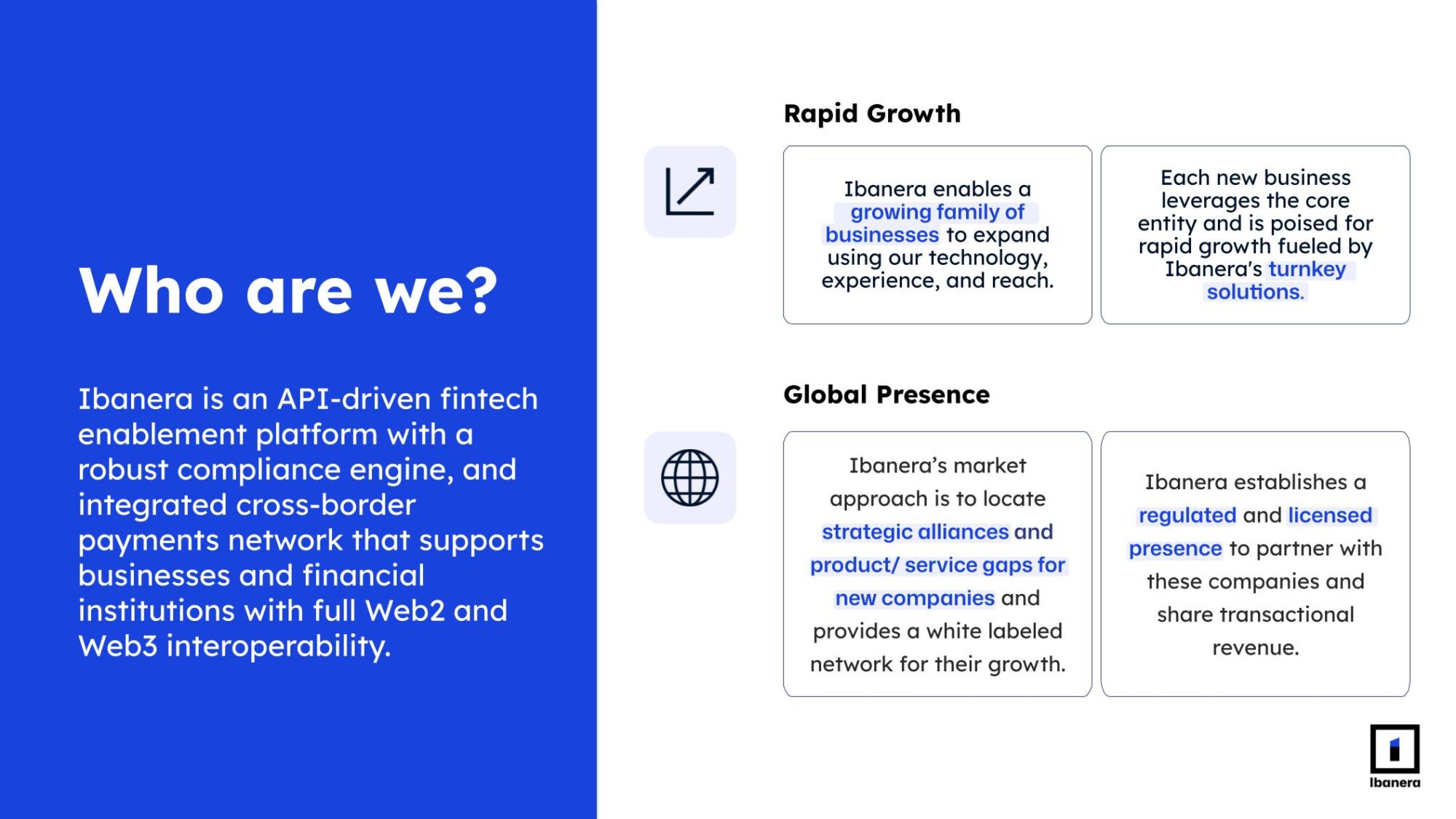 Who are we?

Ibanera is an API-driven fintech enablement platform with a robust compliance engine, and integrated cross-border payments network that supports businesses and financial institutions with full Web2 and Web3 interoperability.

Rapid Growth

Ibanera enables a growing family of businesses to expand using our technology, experience, and reach.

Each new business leverages the core entity and is poised for rapid growth fueled by Ibanera's turnkey solutions.

Global Presence

Ibanera's market approach is to locate strategic alliances and product/ service gaps for new companies and provides a white labeled network for their growth.

Ibanera establishes a regulated and licensed presence to partner with these companies and share transactional revenue.

Ibanera